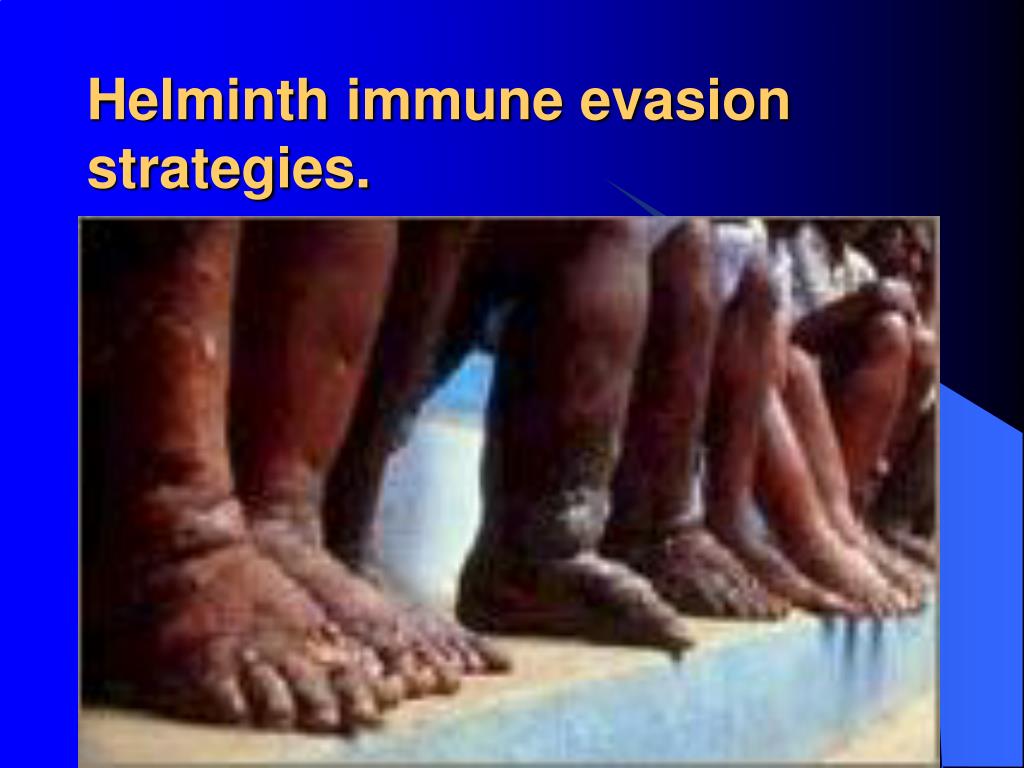 Helminth immune evasion strategies.